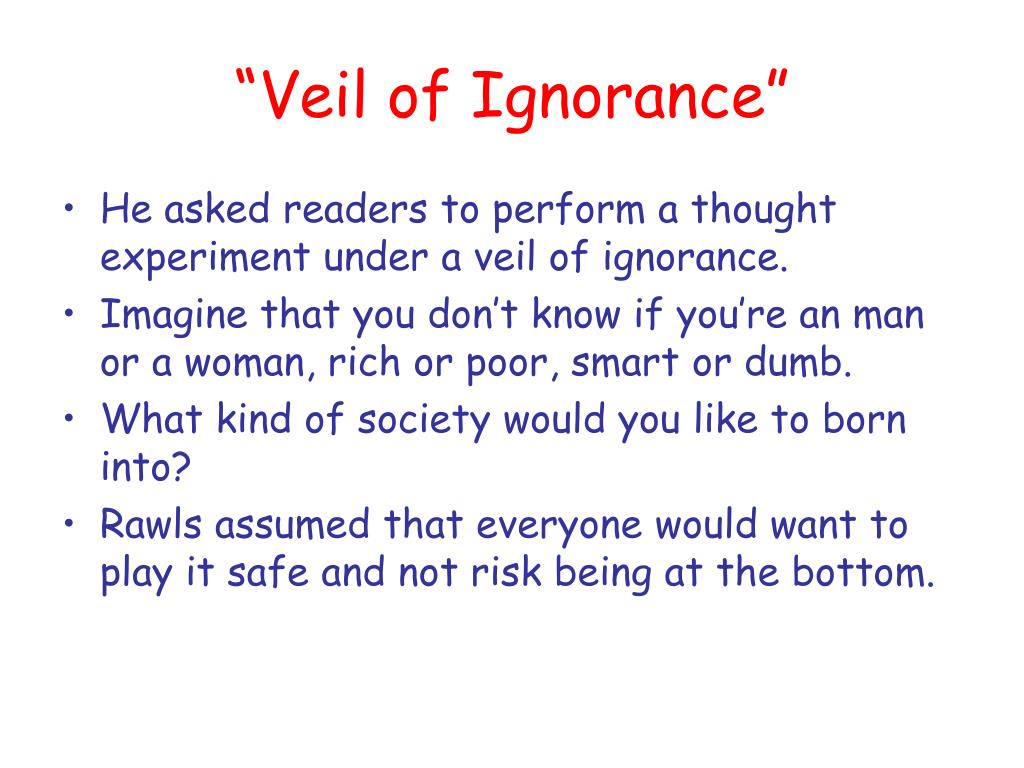 “Veil of Ignorance”

• He asked readers to perform a thought experiment under a veil of ignorance.
• Imagine that you don’t know if you’re an man or a woman, rich or poor, smart or dumb.
• What kind of society would you like to born into?
• Rawls assumed that everyone would want to play it safe and not risk being at the bottom.